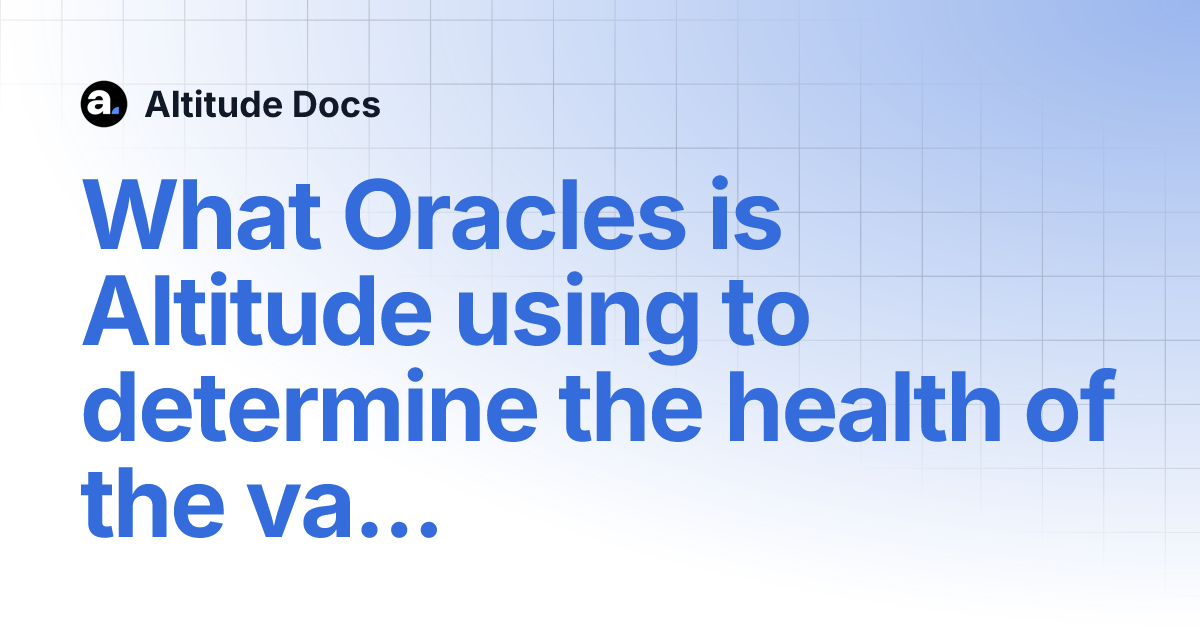 a.
Altitude Docs

What Oracles is Altitude using to determine the health of the va...